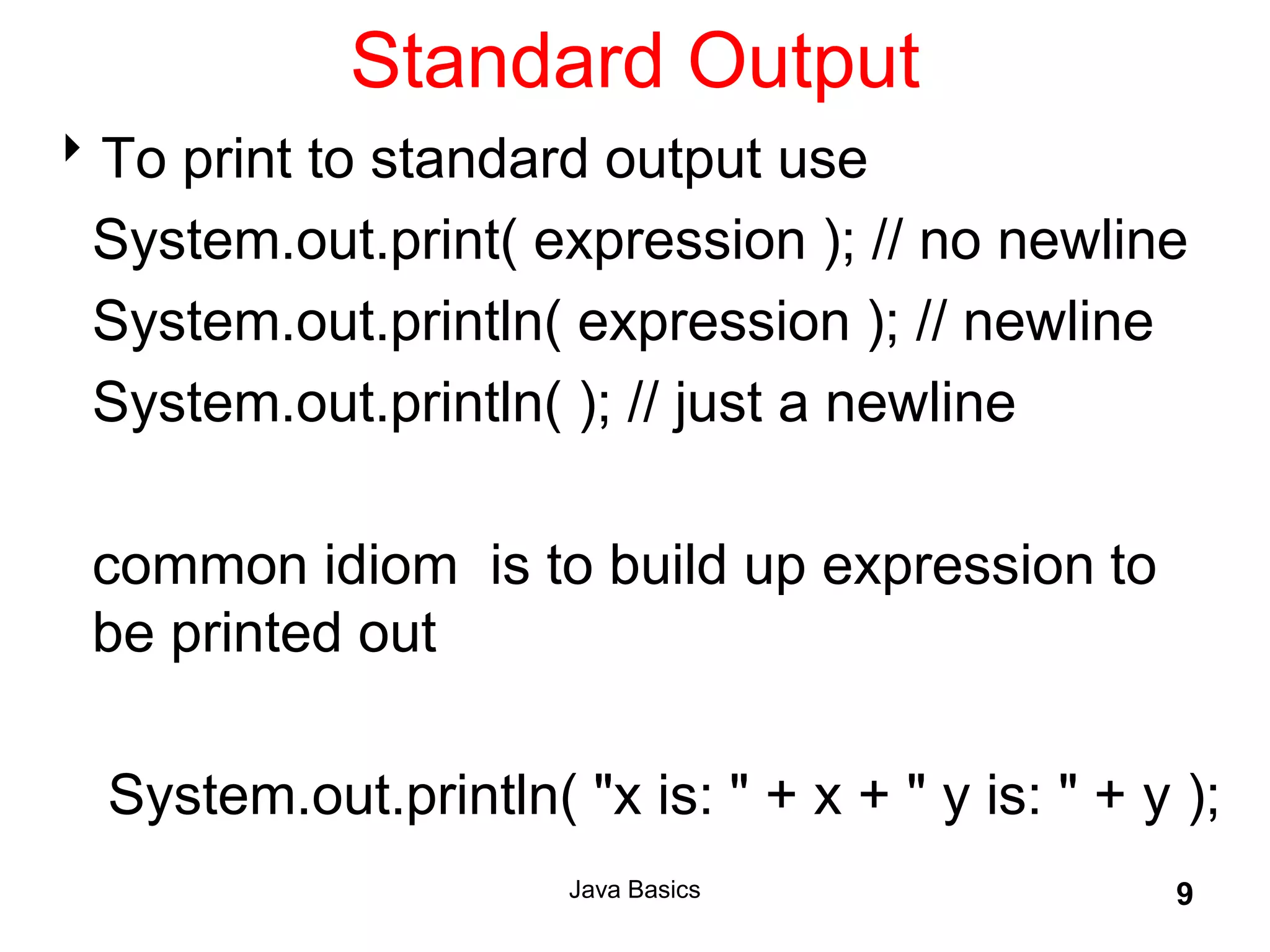 Standard Output

To print to standard output use
System.out.print( expression ); // no newline
System.out.println( expression ); // newline
System.out.println( ); // just a newline

common idiom is to build up expression to be printed out

System.out.println( "x is: " + x + " y is: " + y );

Java Basics

9